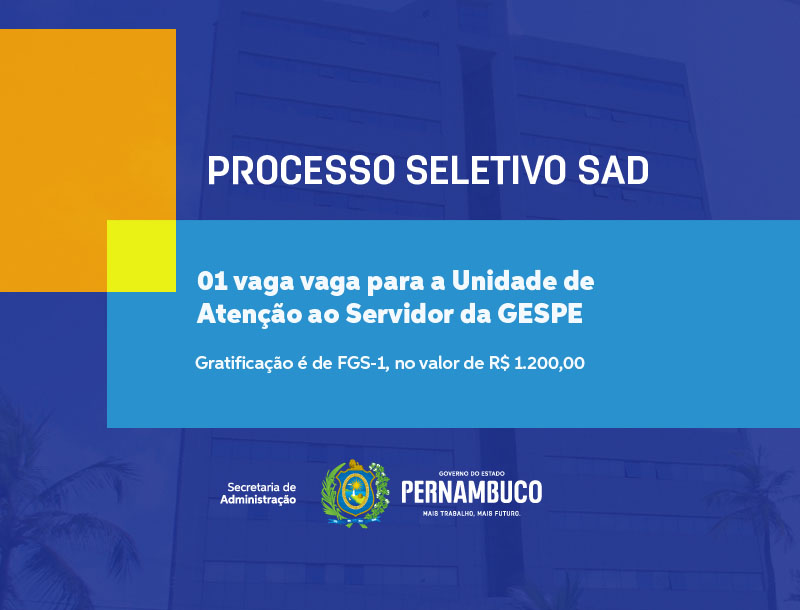 PROCESSO SELETIVO SAD

01 vaga vaga para a Unidade de Atenção ao Servidor da GESPE

Gratificação é de FGS-1, no valor de R$ 1.200,00

Secretaria de Administração

GOVERNO DO ESTADO
PERNAMBUCO
MAIS TRABALHO, MAIS FUTURO.